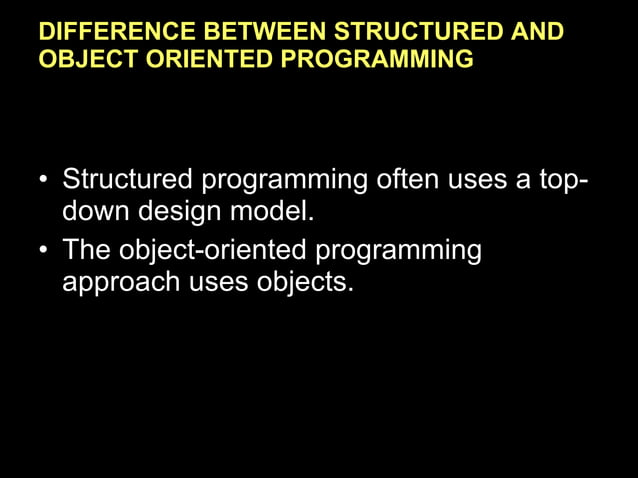 DIFFERENCE BETWEEN STRUCTURED AND OBJECT ORIENTED PROGRAMMING

• Structured programming often uses a top-down design model.
• The object-oriented programming approach uses objects.